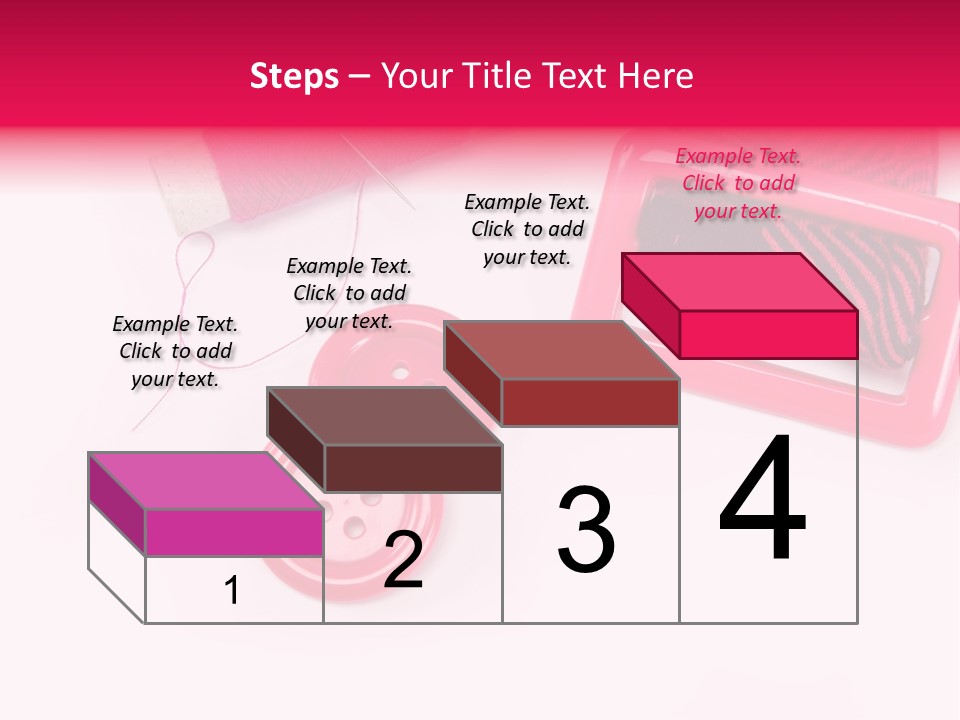 Steps – Your Title Text Here

Example Text. Click to add your text.

Example Text. Click to add your text.

Example Text. Click to add your text.

Example Text. Click to add your text.

1

2

3

4